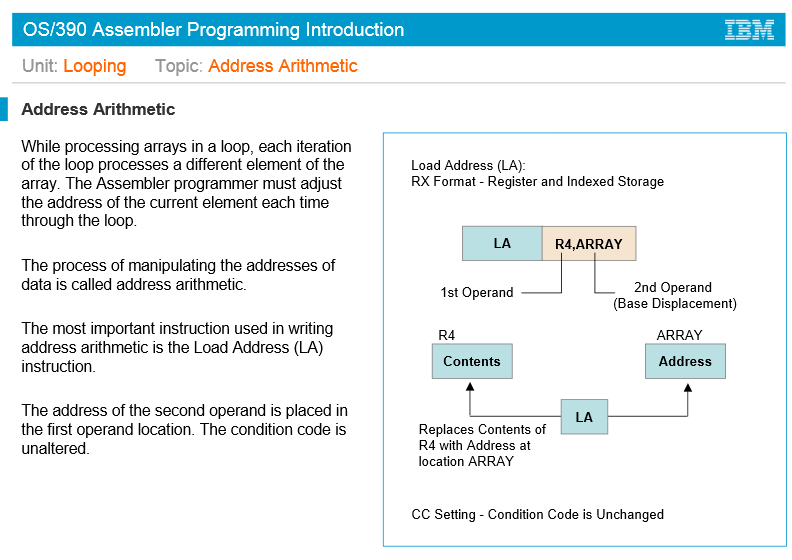 OS/390 Assembler Programming Introduction

IBM

Unit: Looping Topic: Address Arithmetic

Address Arithmetic

While processing arrays in a loop, each iteration of the loop processes a different element of the array. The Assembler programmer must adjust the address of the current element each time through the loop.

The process of manipulating the addresses of data is called address arithmetic.

The most important instruction used in writing address arithmetic is the Load Address (LA) instruction.

The address of the second operand is placed in the first operand location. The condition code is unaltered.

Load Address (LA):
RX Format - Register and Indexed Storage

LA

R4,ARRAY

1st Operand

2nd Operand
(Base Displacement)

R4

Contents

ARRAY

Address

LA

Replaces Contents of R4 with Address at location ARRAY

CC Setting - Condition Code is Unchanged